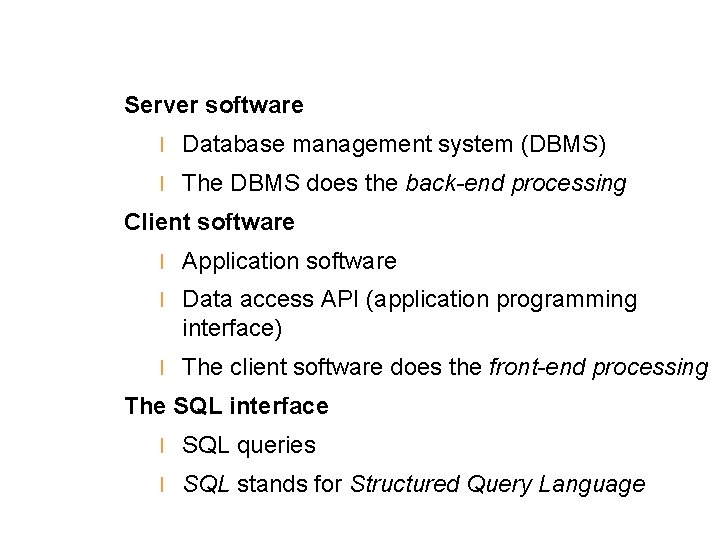 Server software

l Database management system (DBMS)

l The DBMS does the back-end processing

Client software

l Application software

l Data access API (application programming interface)

l The client software does the front-end processing

The SQL interface

l SQL queries

l SQL stands for Structured Query Language